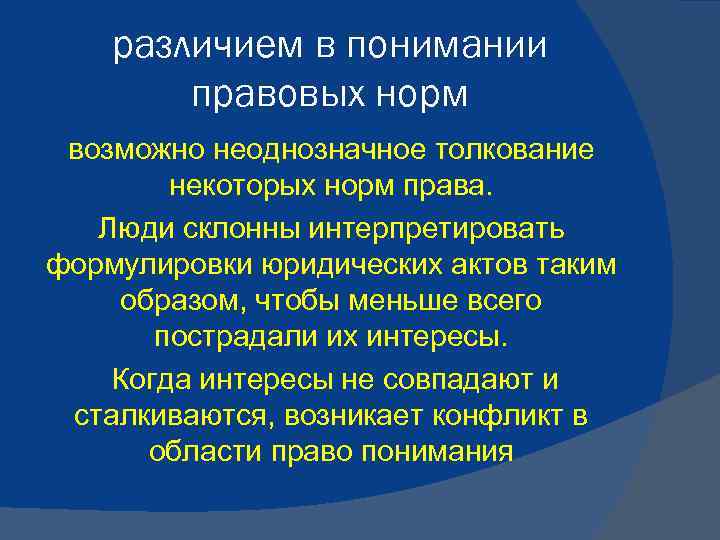 различием в понимании правовых норм

возможно неоднозначное толкование некоторых норм права.

Люди склонны интерпретировать формулировки юридических актов таким образом, чтобы меньше всего пострадали их интересы.

Когда интересы не совпадают и сталкиваются, возникает конфликт в области право понимания